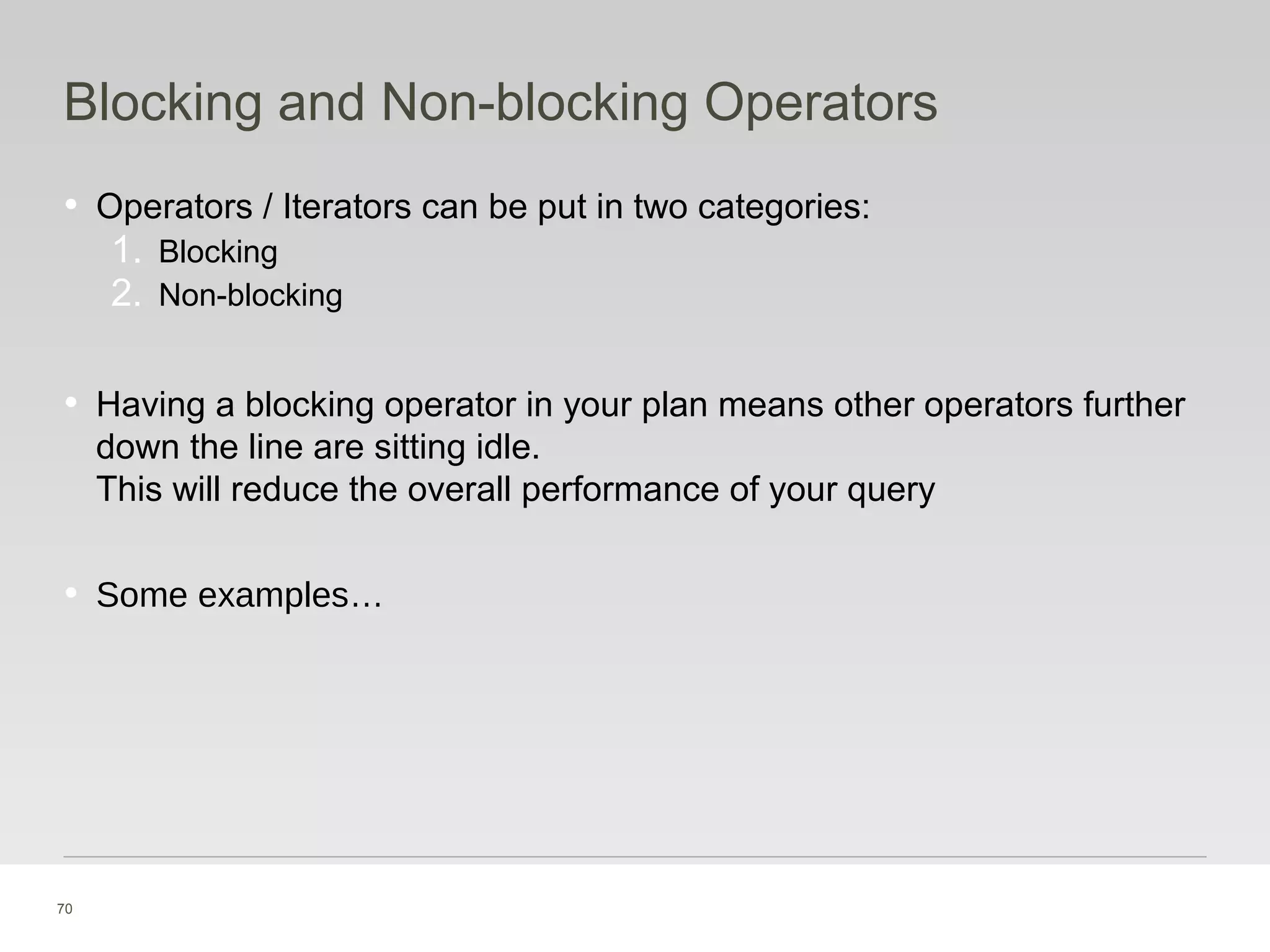 Blocking and Non-blocking Operators

• Operators / Iterators can be put in two categories:
1. Blocking
2. Non-blocking

• Having a blocking operator in your plan means other operators further down the line are sitting idle.
This will reduce the overall performance of your query

• Some examples…

70